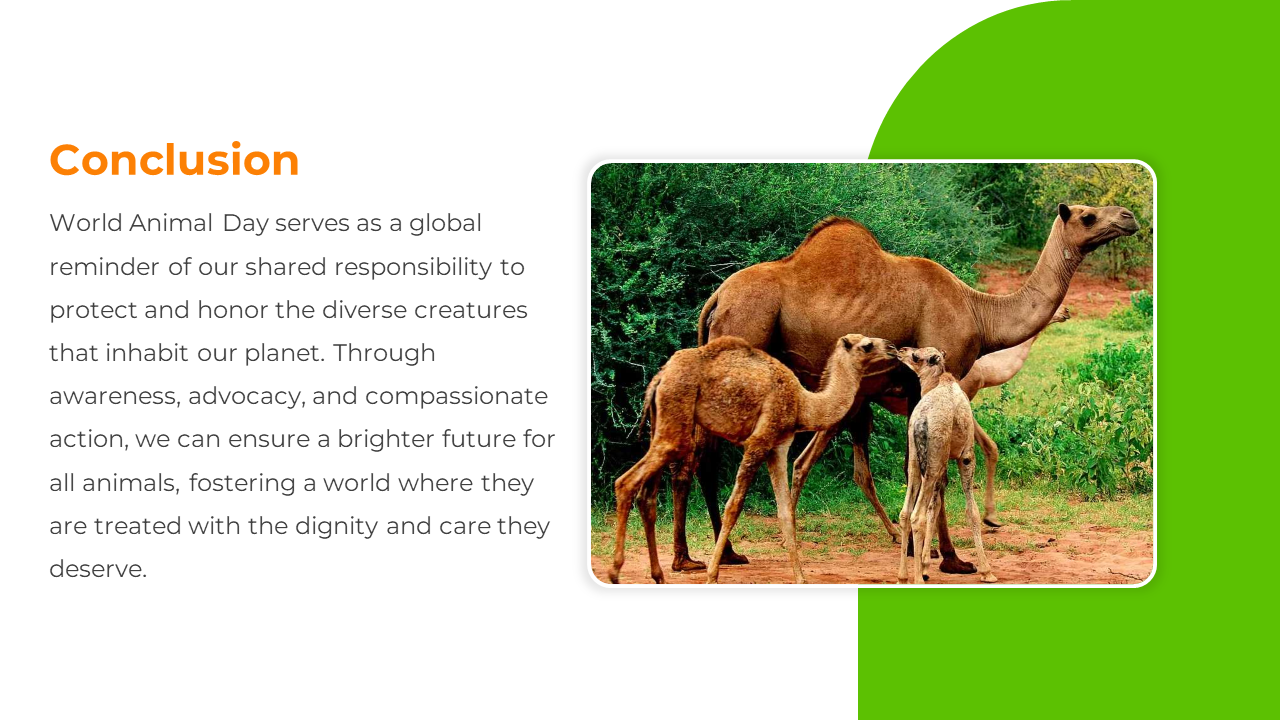 Conclusion

World Animal Day serves as a global reminder of our shared responsibility to protect and honor the diverse creatures that inhabit our planet. Through awareness, advocacy, and compassionate action, we can ensure a brighter future for all animals, fostering a world where they are treated with the dignity and care they deserve.